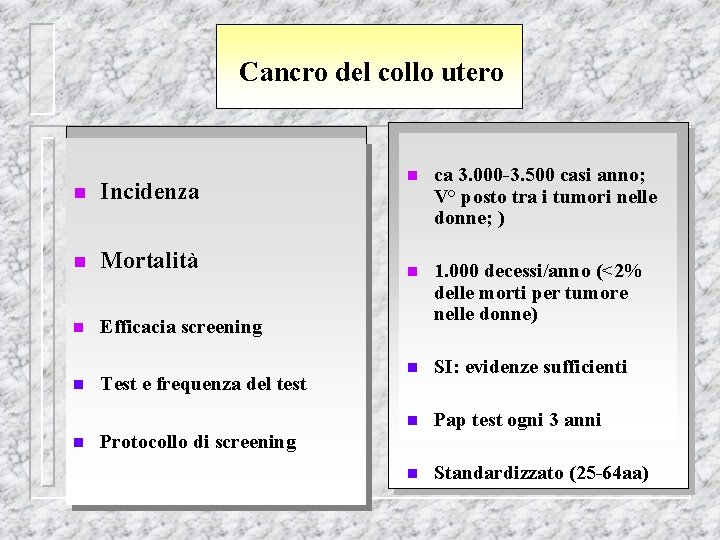 Cancro del collo utero

- Incidenza
- Mortalità
- Efficacia screening
- Test e frequenza del test
- Protocollo di screening

- ca 3.000-3.500 casi anno; V° posto tra i tumori nelle donne; )
- 1.000 decessi/anno (<2% delle morti per tumore nelle donne)
- SI: evidenze sufficienti
- Pap test ogni 3 anni
- Standardizzato (25-64aa)